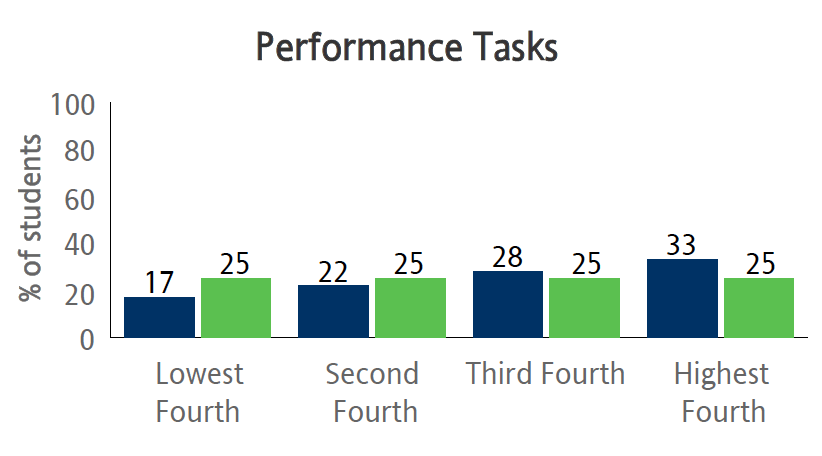 Performance Tasks

% of students

100
80
60
40
20
0

17
25
22
25
28
25
33
25

Lowest Fourth
Second Fourth
Third Fourth
Highest Fourth